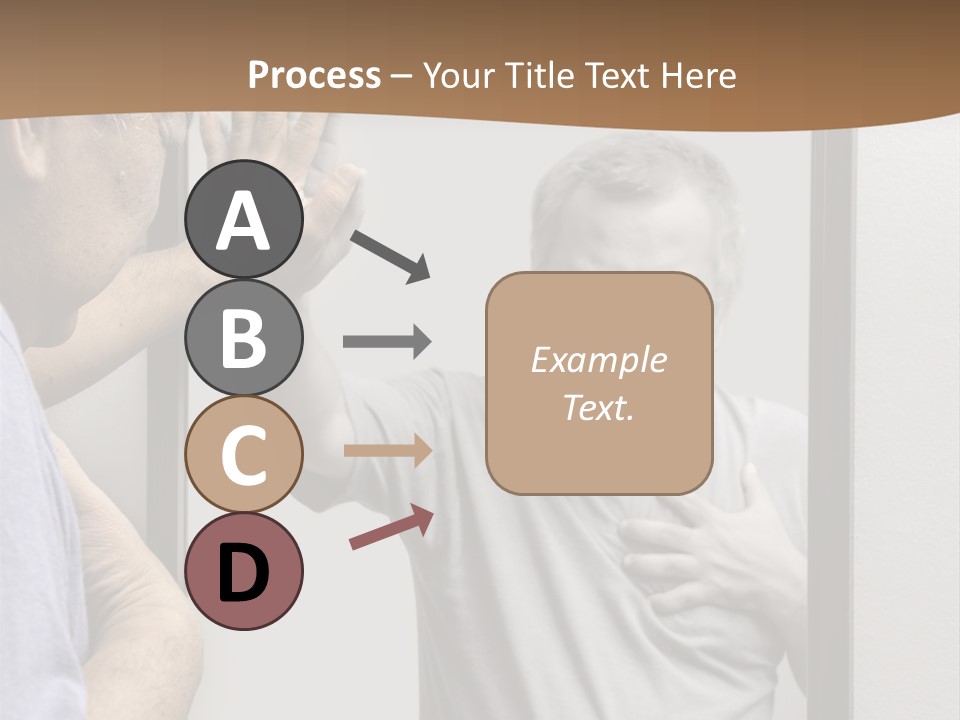 Process – Your Title Text Here

A

B

C

D

Example Text.